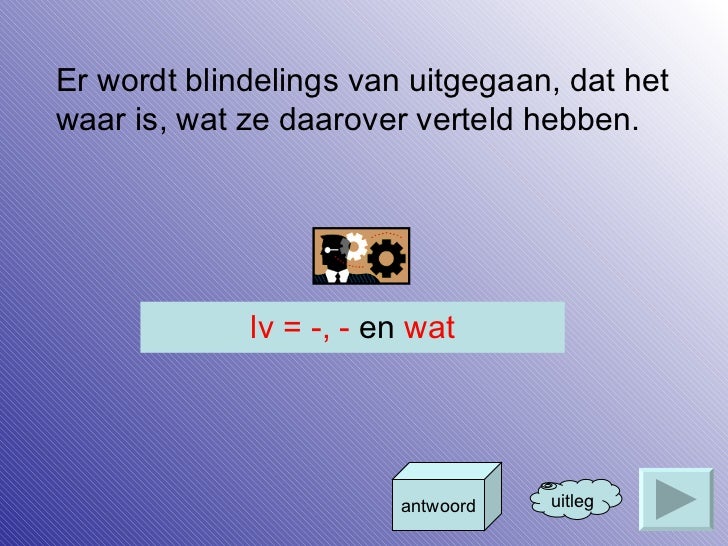 Er wordt blindelings van uitgegaan, dat het waar is, wat ze daarover verteld hebben.

lv = -, - en wat

antwoord

uitleg